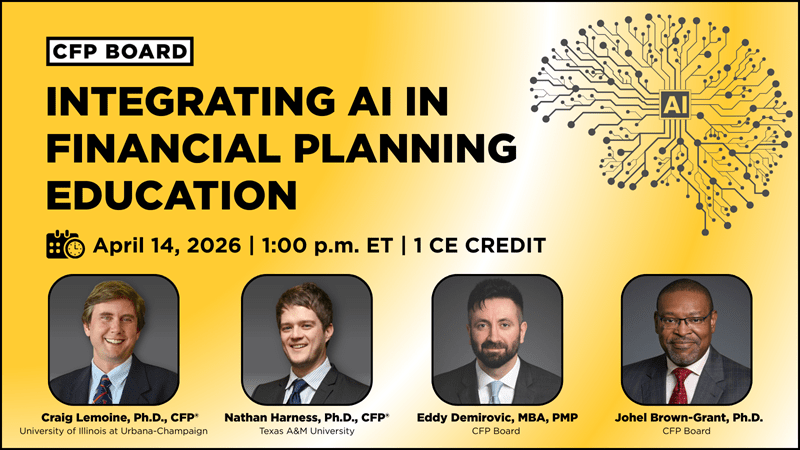 CFP BOARD

INTEGRATING AI IN FINANCIAL PLANNING EDUCATION

AI

April 14, 2026 | 1:00 p.m. ET | 1 CE CREDIT

Craig Lemoine, Ph.D., CFP®
University of Illinois at Urbana-Champaign

Nathan Harness, Ph.D., CFP®
Texas A&M University

Eddy Demirovic, MBA, PMP
CFP Board

Johel Brown-Grant, Ph.D.
CFP Board